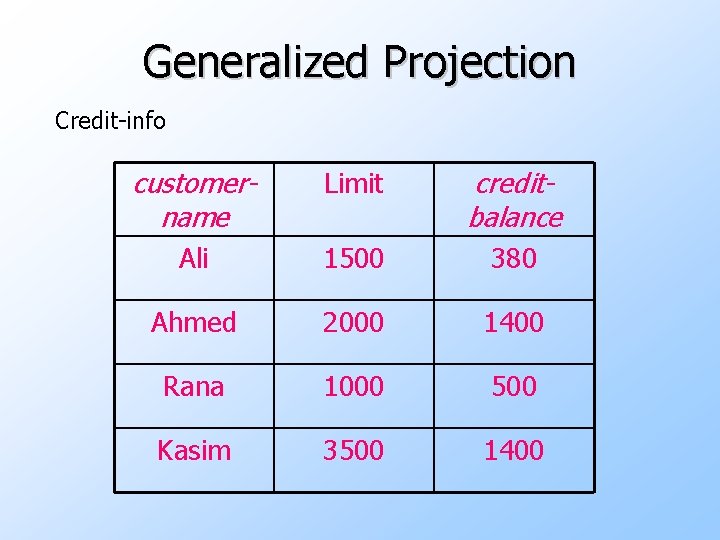 Generalized Projection

Credit-info

| customer-name | Limit | credit-balance |
|---|---|---|
| Ali | 1500 | 380 |
| Ahmed | 2000 | 1400 |
| Rana | 1000 | 500 |
| Kasim | 3500 | 1400 |